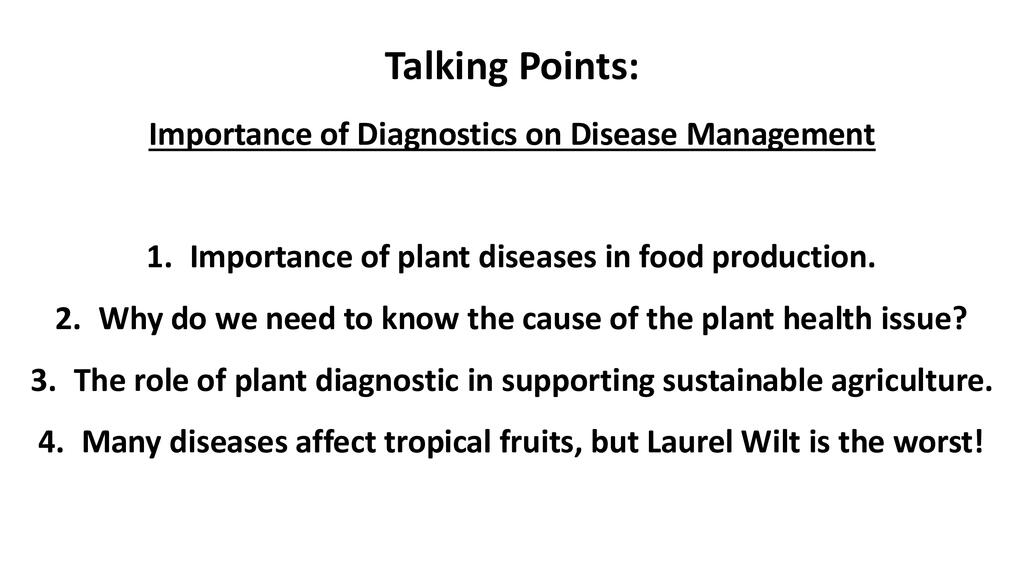 Talking Points:

Importance of Diagnostics on Disease Management

1. Importance of plant diseases in food production.
2. Why do we need to know the cause of the plant health issue?
3. The role of plant diagnostic in supporting sustainable agriculture.
4. Many diseases affect tropical fruits, but Laurel Wilt is the worst!